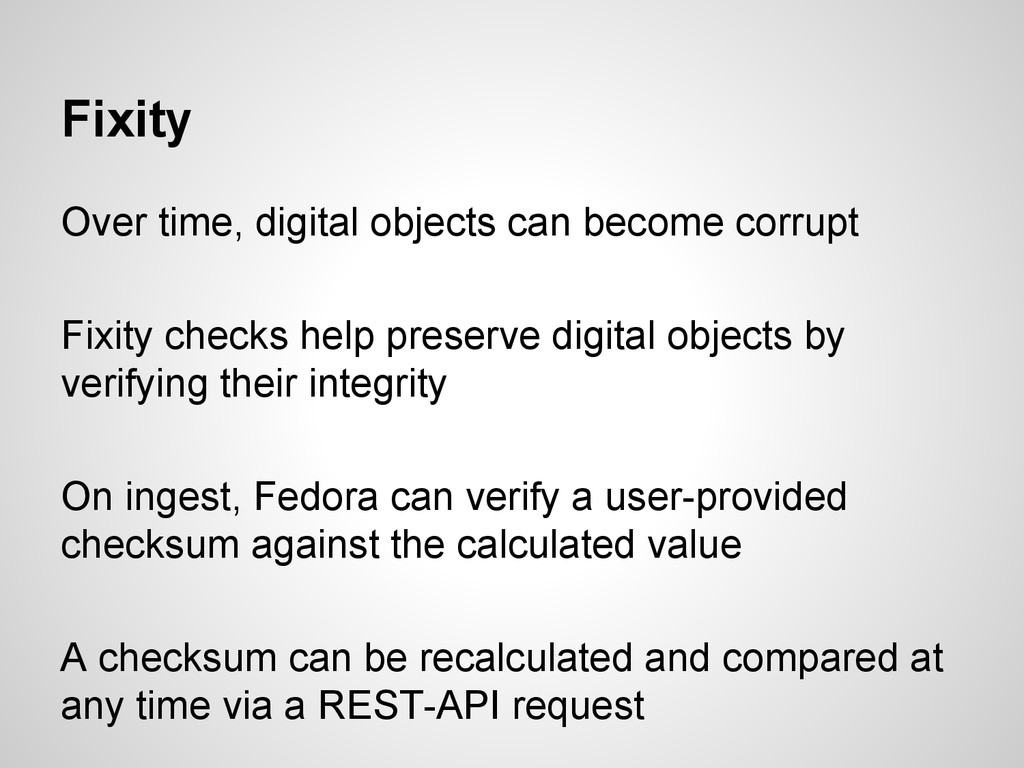 Fixity

Over time, digital objects can become corrupt

Fixity checks help preserve digital objects by verifying their integrity

On ingest, Fedora can verify a user-provided checksum against the calculated value

A checksum can be recalculated and compared at any time via a REST-API request